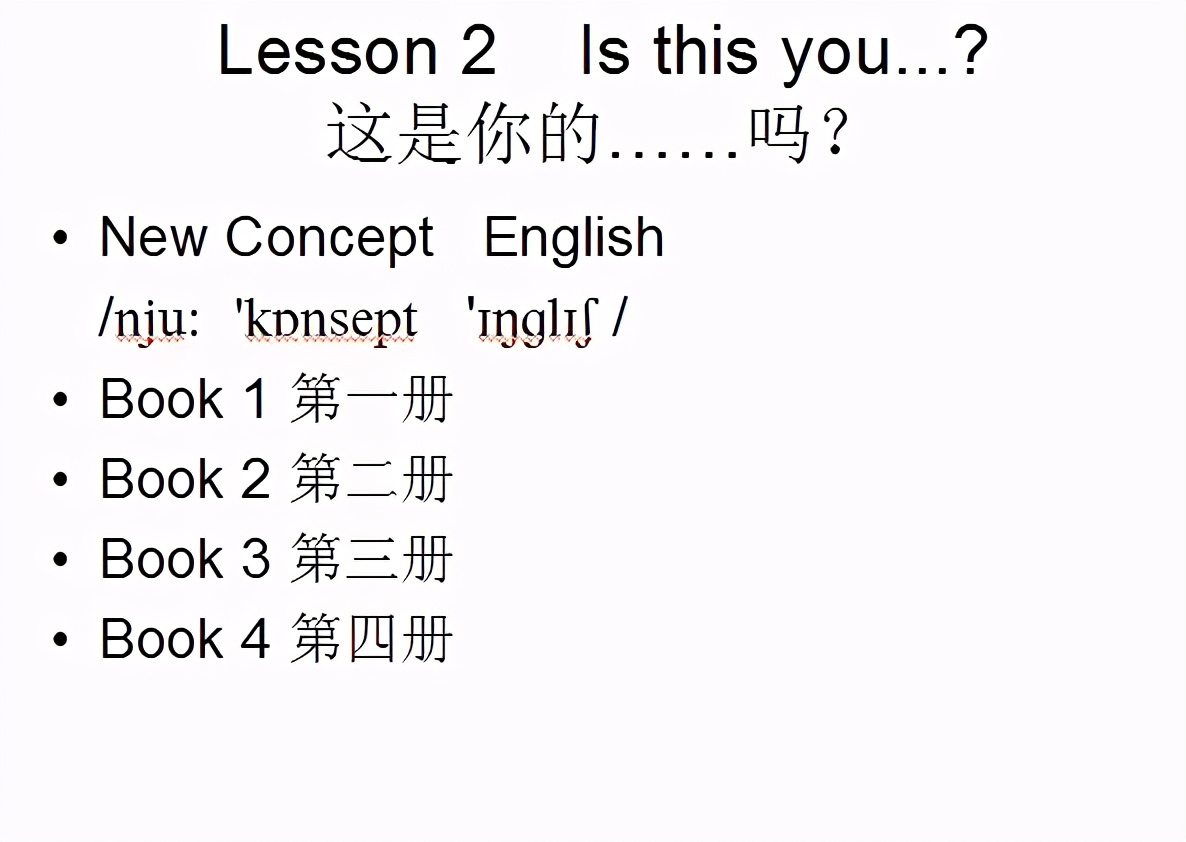 Lesson 2 Is this you...?
这是你的……吗？

• New Concept English
/nju: 'kɒnsept 'ɪŋglɪʃ /
• Book 1 第一册
• Book 2 第二册
• Book 3 第三册
• Book 4 第四册